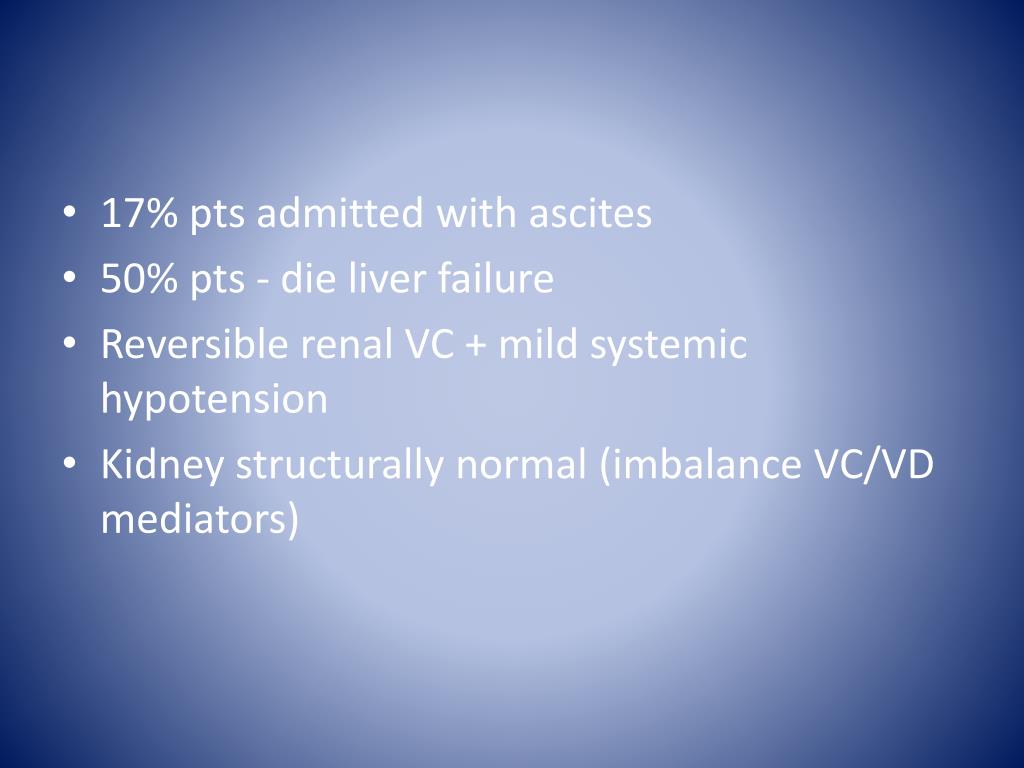 • 17% pts admitted with ascites
• 50% pts - die liver failure
• Reversible renal VC + mild systemic hypotension
• Kidney structurally normal (imbalance VC/VD mediators)